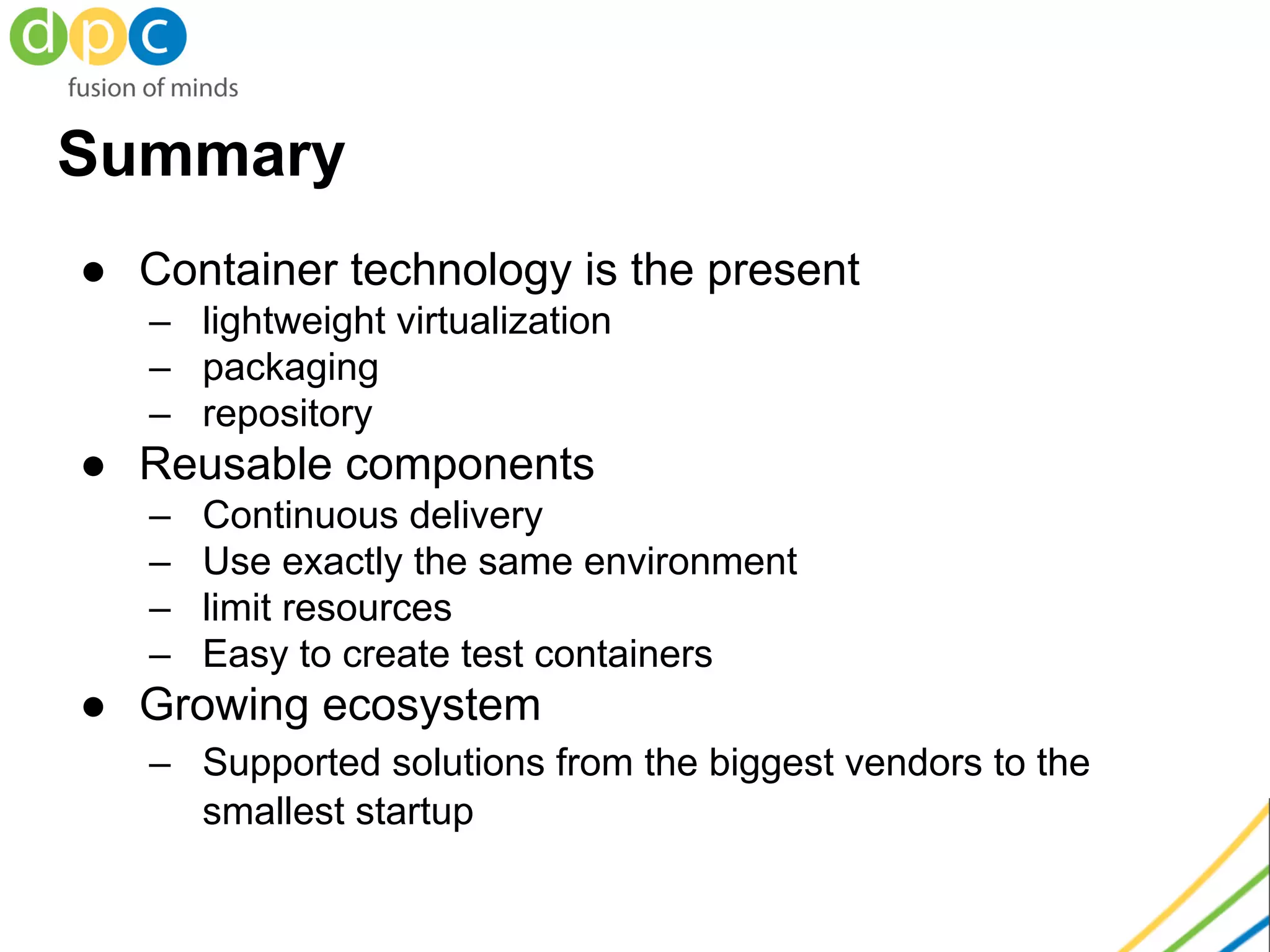 dpc
fusion of minds

Summary

● Container technology is the present
– lightweight virtualization
– packaging
– repository
● Reusable components
– Continuous delivery
– Use exactly the same environment
– limit resources
– Easy to create test containers
● Growing ecosystem
– Supported solutions from the biggest vendors to the smallest startup